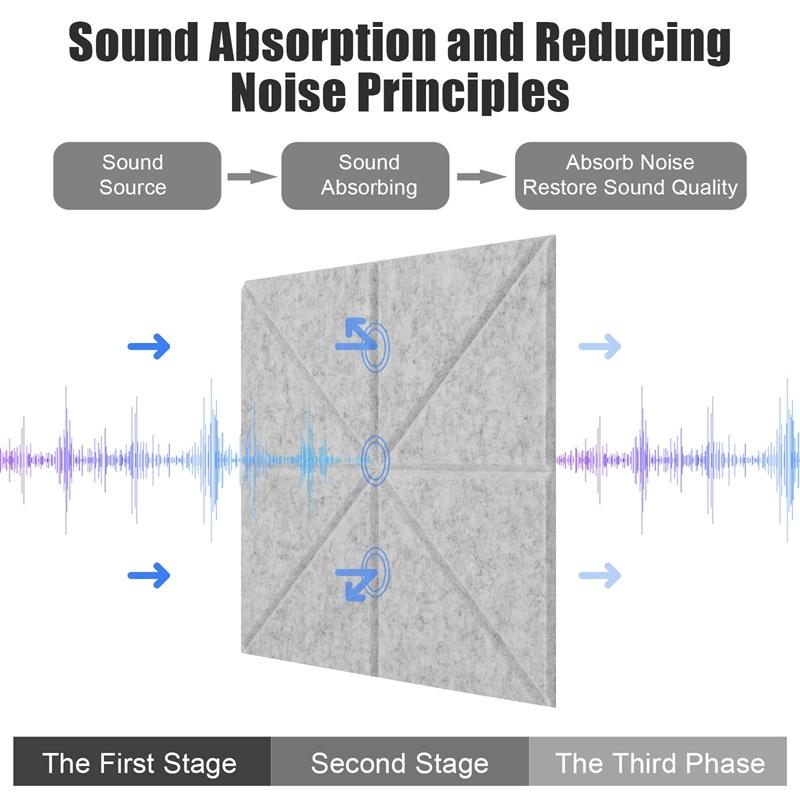 Sound Absorption and Reducing Noise Principles

Sound Source

Sound Absorbing

Absorb Noise Restore Sound Quality

The First Stage

Second Stage

The Third Phase